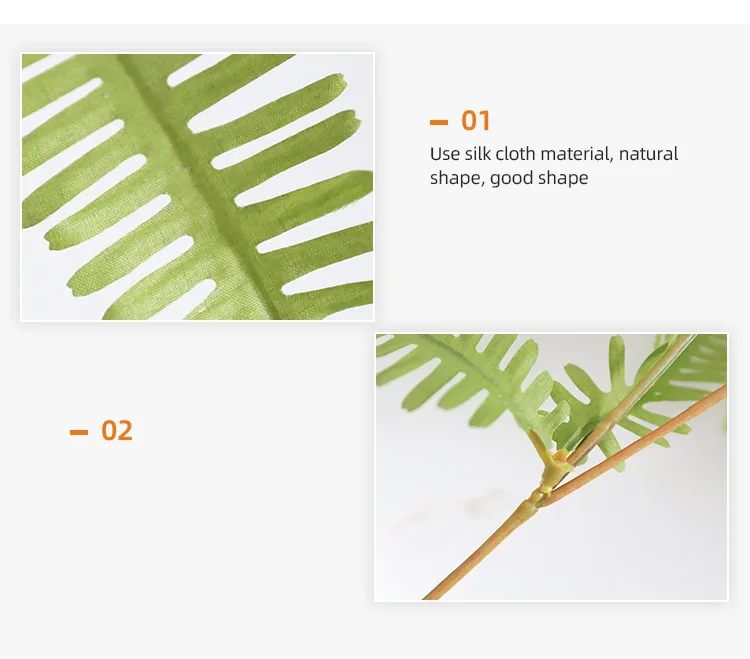 — 01
Use silk cloth material, natural shape, good shape

— 02